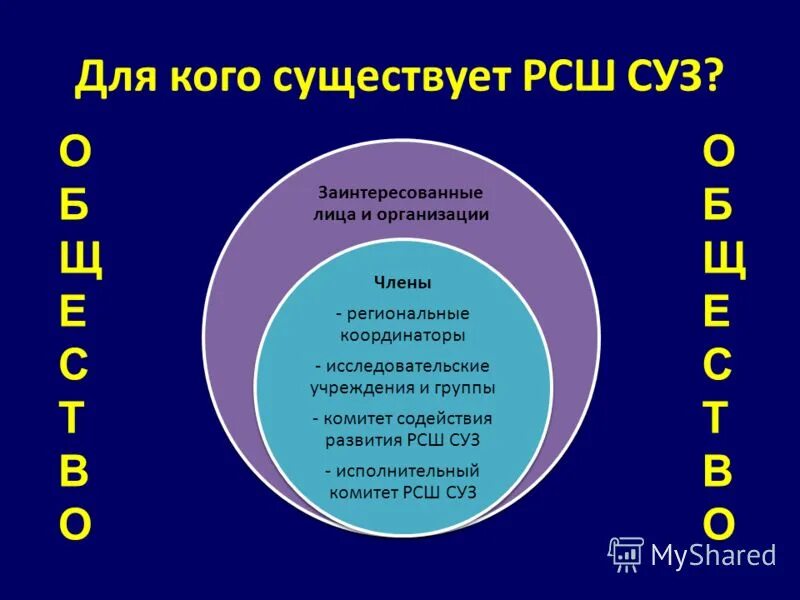 Для кого существует РСШ СУЗ?

О
Б
Щ
Е
С
Т
В
О

Заинтересованные лица и организации

Члены

- региональные координаторы

- исследовательские учреждения и группы

- комитет содействия развития РСШ СУЗ

- исполнительный комитет РСШ СУЗ

О
Б
Щ
Е
С
Т
В
О

MyShared